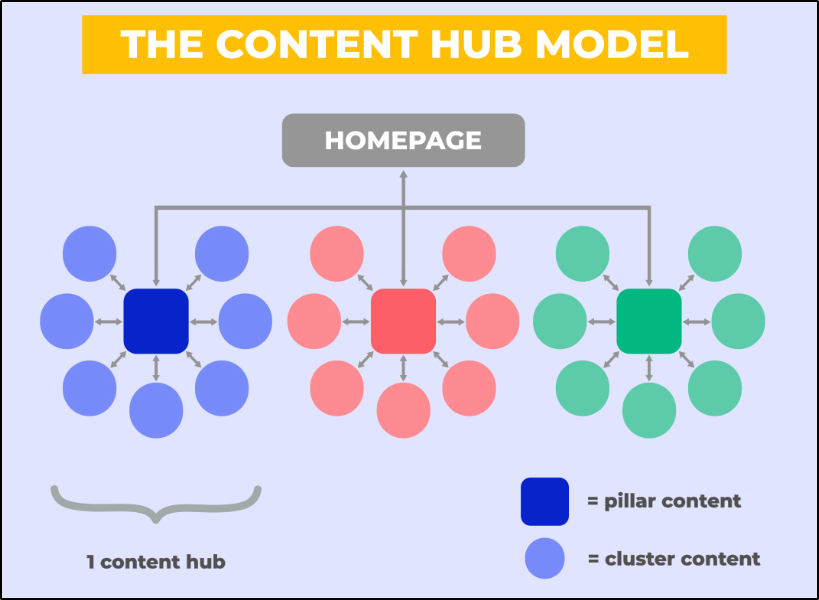 THE CONTENT HUB MODEL

HOMEPAGE

1 content hub

= pillar content

= cluster content